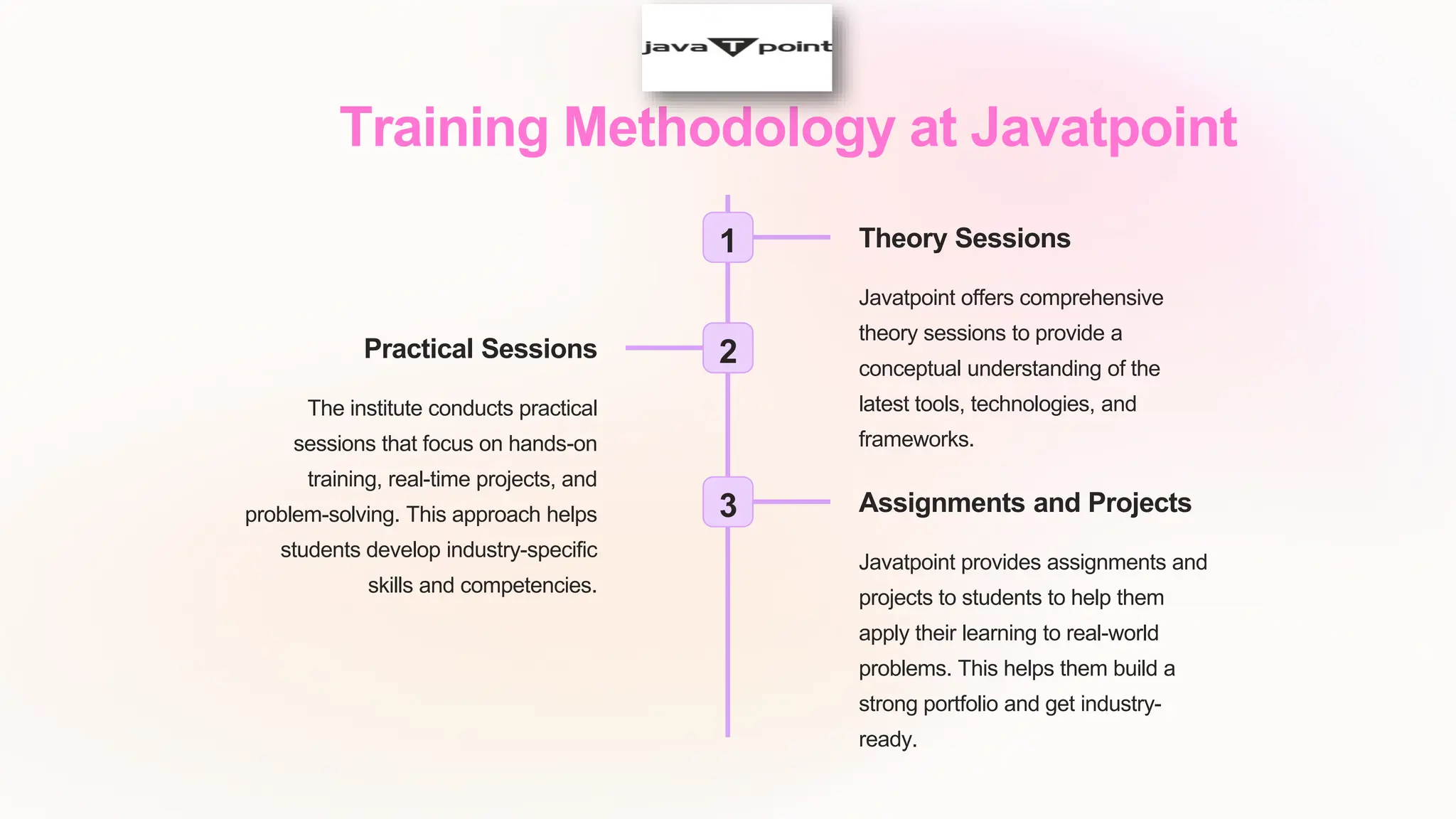 java T point

Training Methodology at Javatpoint

1

Theory Sessions

Javatpoint offers comprehensive theory sessions to provide a conceptual understanding of the latest tools, technologies, and frameworks.

2

Practical Sessions

The institute conducts practical sessions that focus on hands-on training, real-time projects, and problem-solving. This approach helps students develop industry-specific skills and competencies.

3

Assignments and Projects

Javatpoint provides assignments and projects to students to help them apply their learning to real-world problems. This helps them build a strong portfolio and get industry-ready.